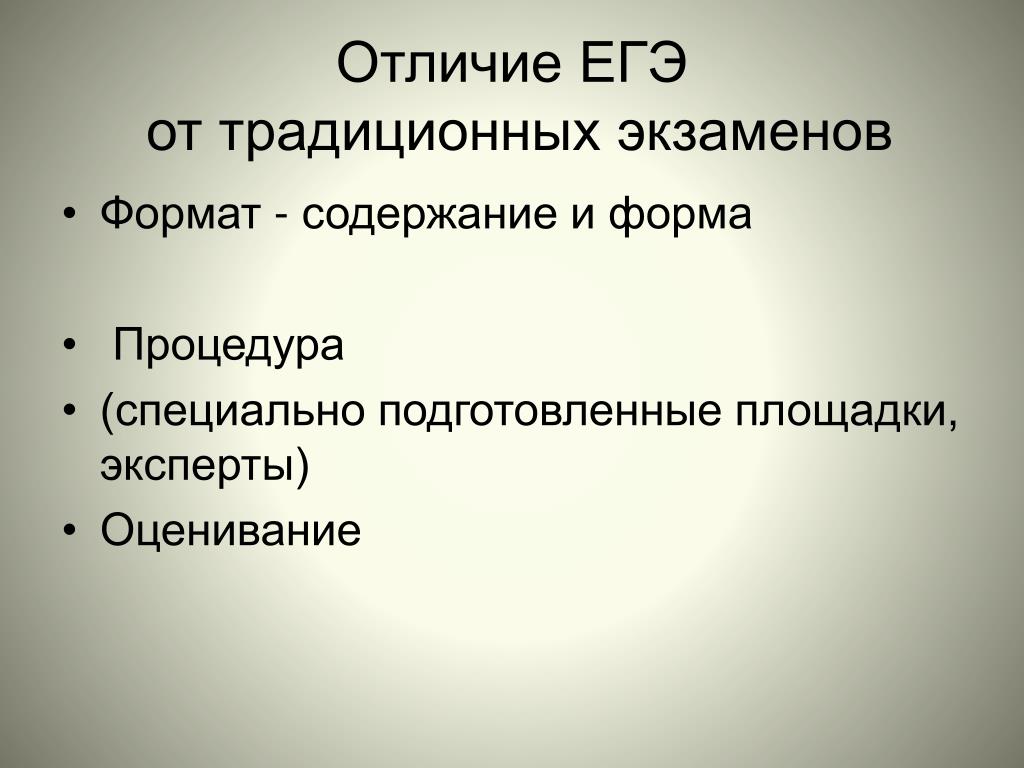 Отличие ЕГЭ
от традиционных экзаменов

• Формат - содержание и форма

• Процедура
• (специально подготовленные площадки, эксперты)
• Оценивание